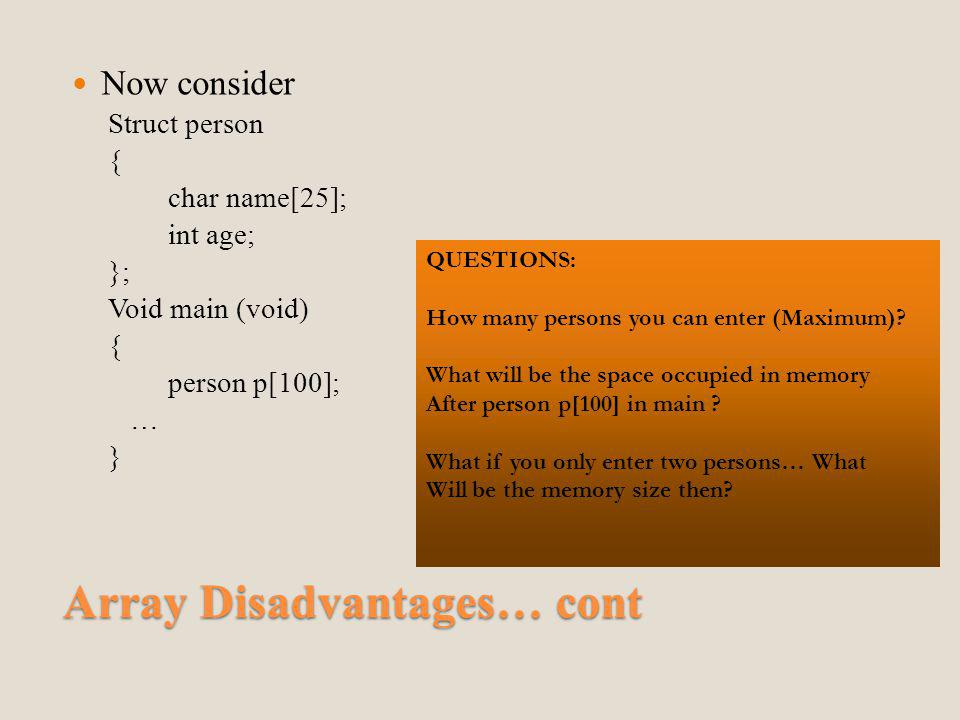 Now consider

Struct person
{
char name[25];
int age;
};
Void main (void)
{
person p[100];
…
}

QUESTIONS:

How many persons you can enter (Maximum)?

What will be the space occupied in memory After person p[100] in main ?

What if you only enter two persons… What Will be the memory size then?

Array Disadvantages… cont